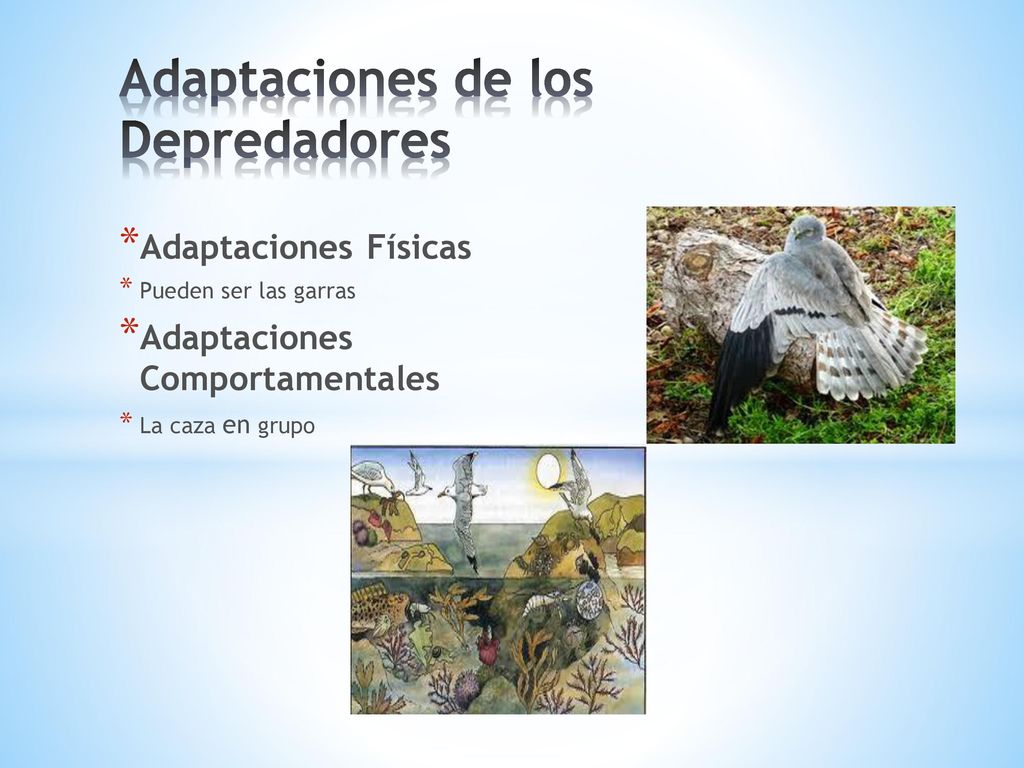 Adaptaciones de los Depredadores

*Adaptaciones Físicas
* Pueden ser las garras
*Adaptaciones Comportamentales
* La caza en grupo